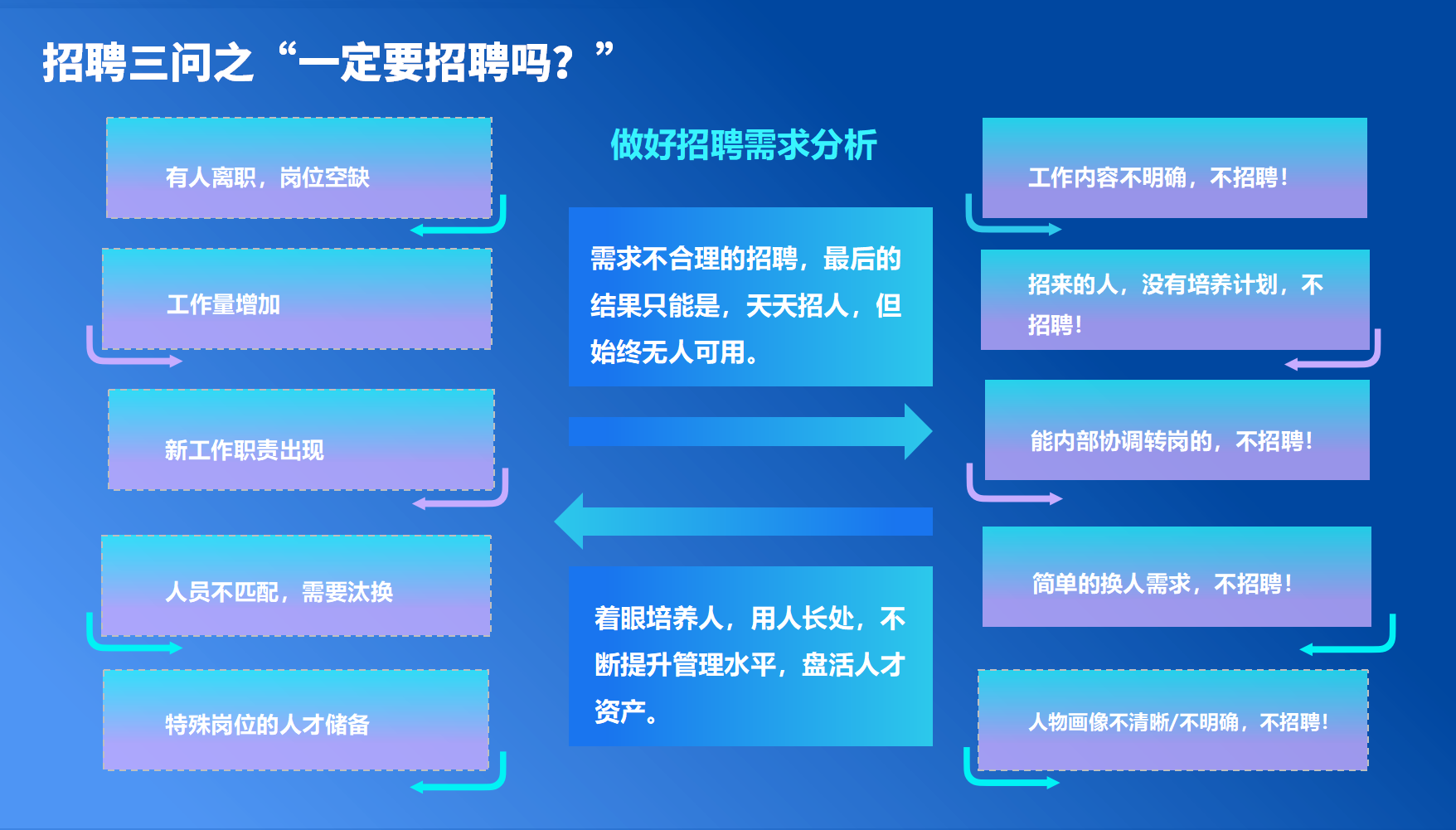 招聘三问之“一定要招聘吗？”

有人离职，岗位空缺

工作量增加

新工作职责出现

人员不匹配，需要汰换

特殊岗位的人才储备

做好招聘需求分析

需求不合理的招聘，最后的结果只能是，天天招人，但始终无人可用。

着眼培养人，用人长处，不断提升管理水平，盘活人才资产。

工作内容不明确，不招聘！

招来的人，没有培养计划，不招聘！

能内部协调转岗的，不招聘！

简单的换人需求，不招聘！

人物画像不清晰/不明确，不招聘！